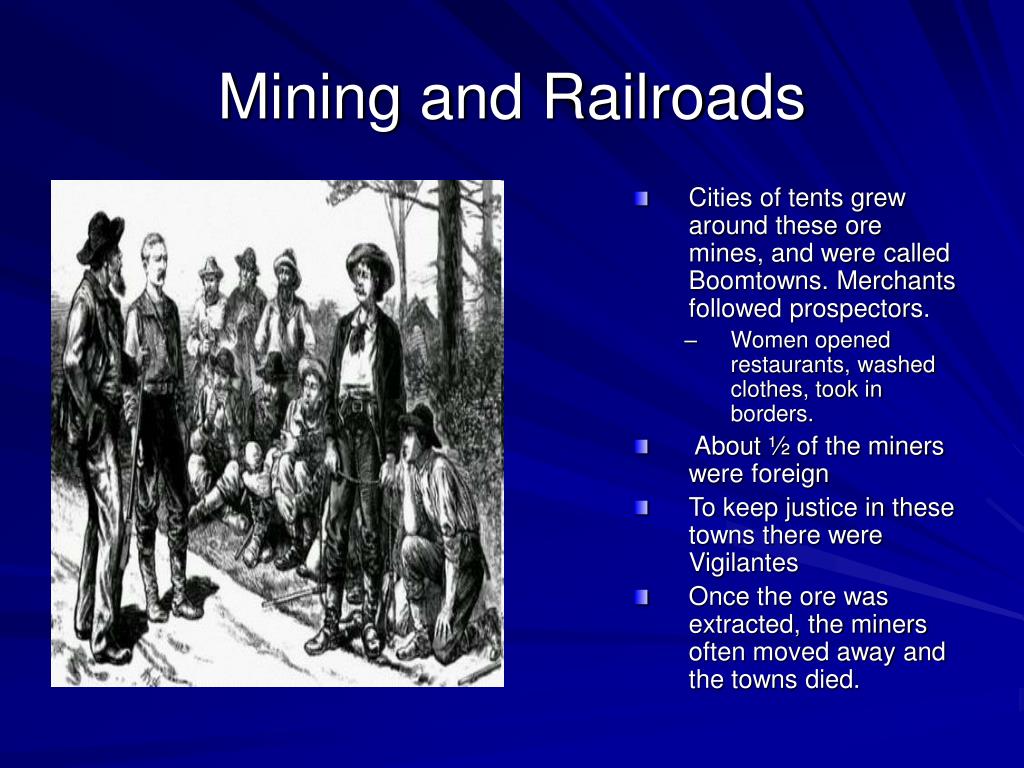 Mining and Railroads

Cities of tents grew around these ore mines, and were called Boomtowns. Merchants followed prospectors.

– Women opened restaurants, washed clothes, took in borders.

About ½ of the miners were foreign

To keep justice in these towns there were Vigilantes

Once the ore was extracted, the miners often moved away and the towns died.